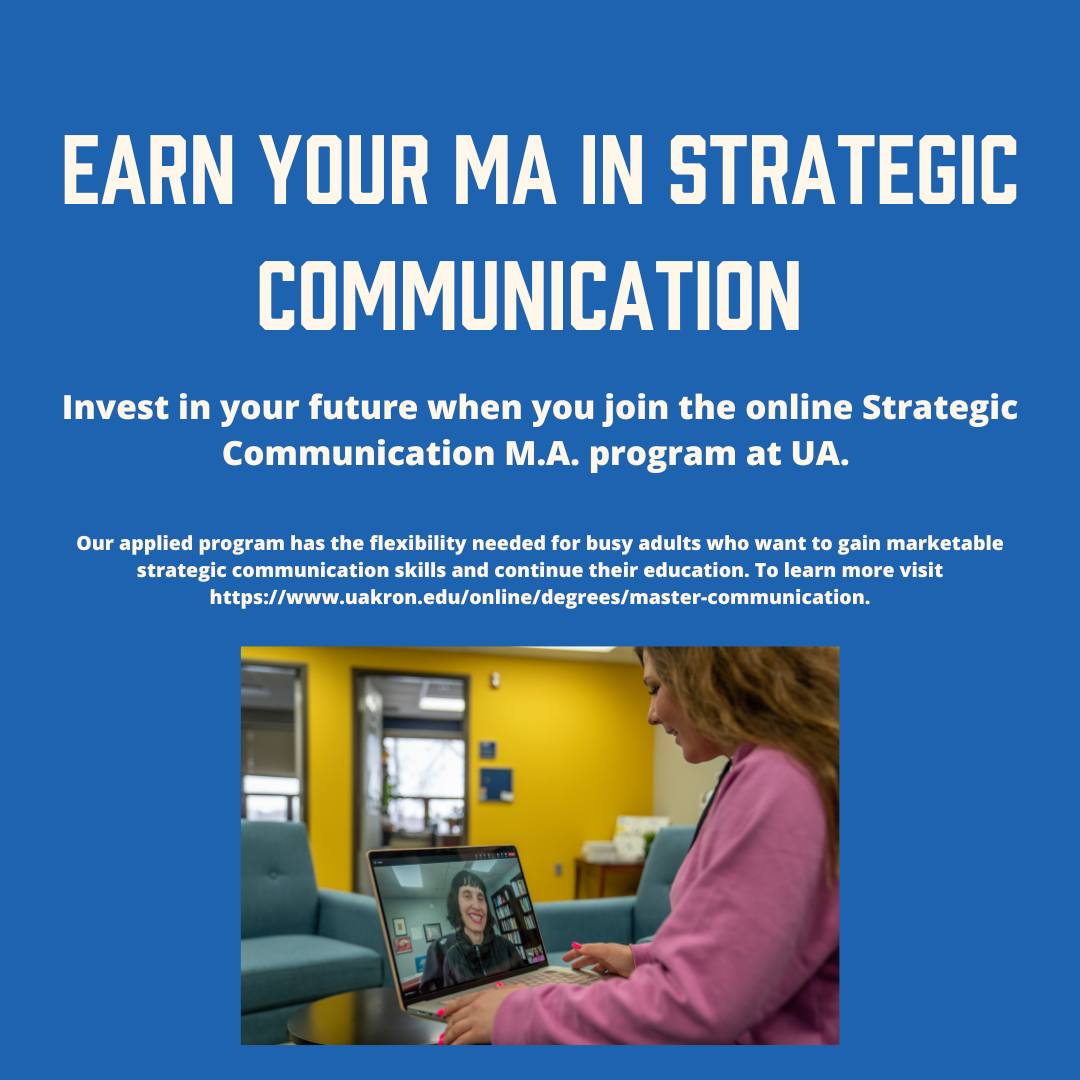 EARN YOUR MA IN STRATEGIC COMMUNICATION

Invest in your future when you join the online Strategic Communication M.A. program at UA.

Our applied program has the flexibility needed for busy adults who want to gain marketable strategic communication skills and continue their education. To learn more visit https://www.uakron.edu/online/degrees/master-communication.